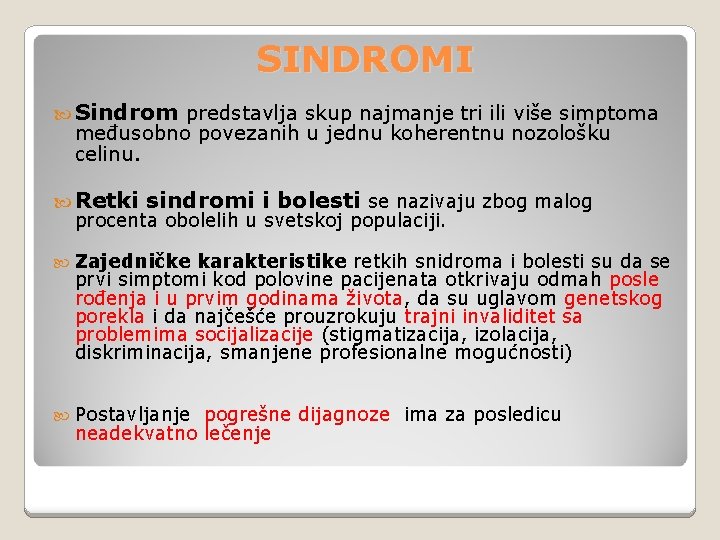 SINDROMI

Sindrom predstavlja skup najmanje tri ili više simptoma međusobno povezanih u jednu koherentnu nozološku celinu.

Retki sindromi i bolesti se nazivaju zbog malog procenta obolelih u svetskoj populaciji.

Zajedničke karakteristike retkih snidroma i bolesti su da se prvi simptomi kod polovine pacijenata otkrivaju odmah posle rođenja i u prvim godinama života, da su uglavom genetskog porekla i da najčešće prouzrokuju trajni invaliditet sa problemima socijalizacije (stigmatizacija, izolacija, diskriminacija, smanjene profesionalne mogućnosti)

Postavljanje pogrešne dijagnoze ima za posledicu neadekvatno lečenje